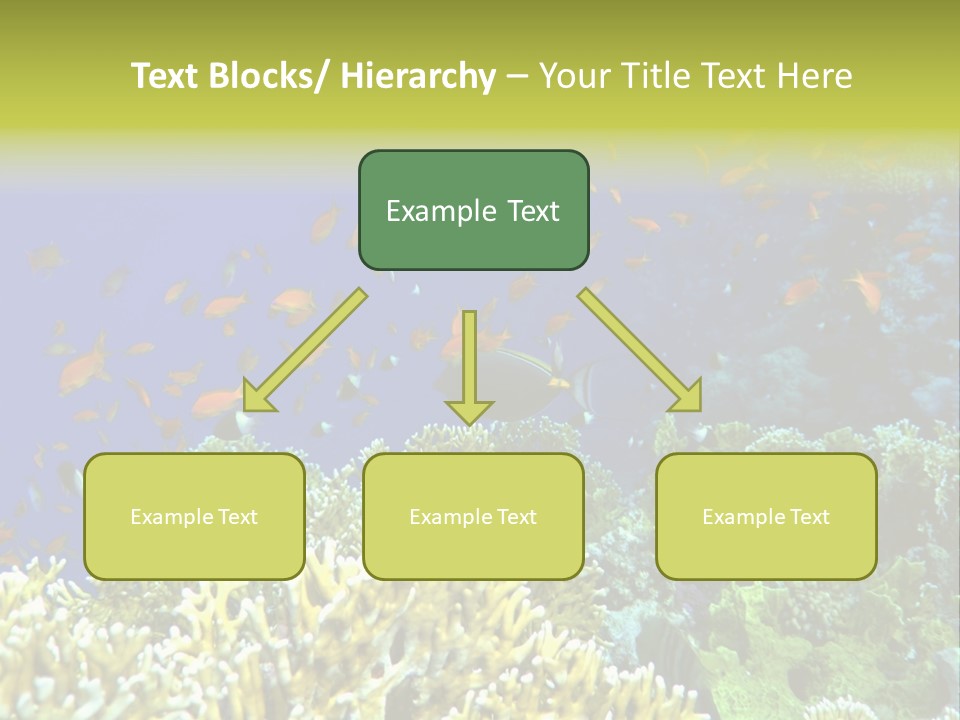 Text Blocks/ Hierarchy – Your Title Text Here

Example Text

Example Text

Example Text

Example Text